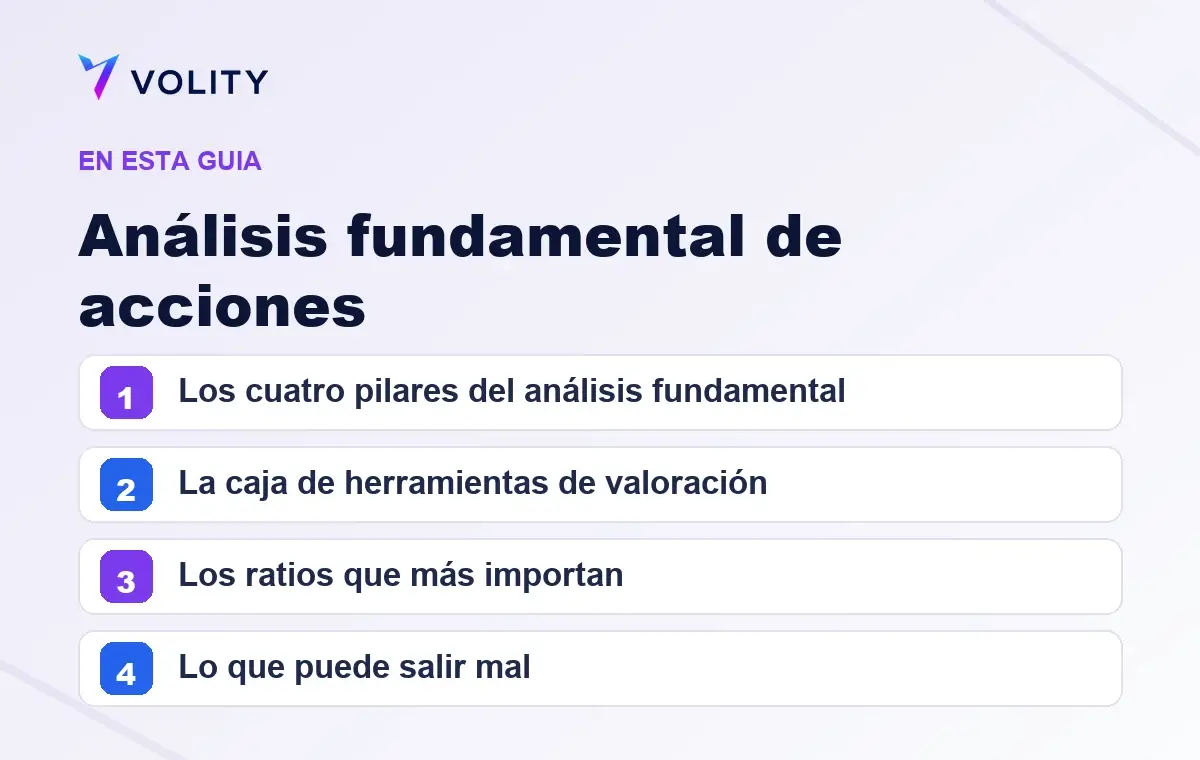 VOLITY

EN ESTA GUIA

Análisis fundamental de acciones

1 Los cuatro pilares del análisis fundamental

2 La caja de herramientas de valoración

3 Los ratios que más importan

4 Lo que puede salir mal